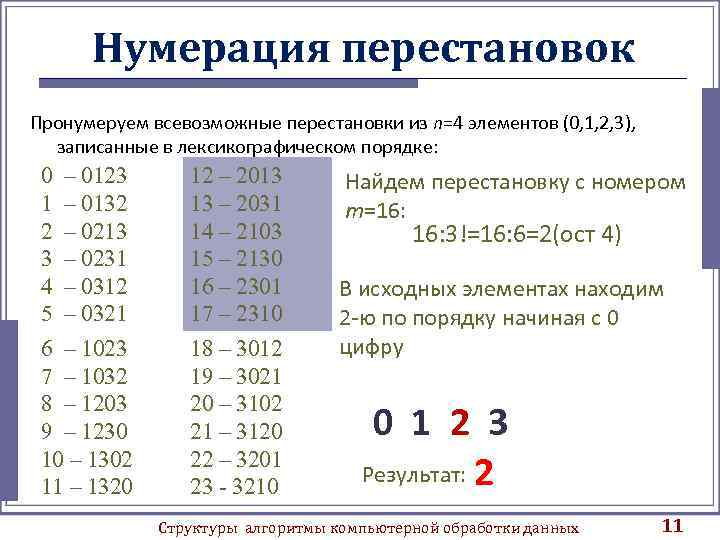 Нумерация перестановок

Пронумеруем всевозможные перестановки из $n$=4 элементов (0,1,2,3), записанные в лексикографическом порядке:

0 – 0123
1 – 0132
2 – 0213
3 – 0231
4 – 0312
5 – 0321
6 – 1023
7 – 1032
8 – 1203
9 – 1230
10 – 1302
11 – 1320

12 – 2013
13 – 2031
14 – 2103
15 – 2130
16 – 2301
17 – 2310
18 – 3012
19 – 3021
20 – 3102
21 – 3120
22 – 3201
23 - 3210

Найдем перестановку с номером $m$=16:

16:3!=16:6=2(ост 4)

В исходных элементах находим 2-ю по порядку начиная с 0 цифру

0 1 2 3

Результат: 2

Структуры алгоритмы компьютерной обработки данных

11